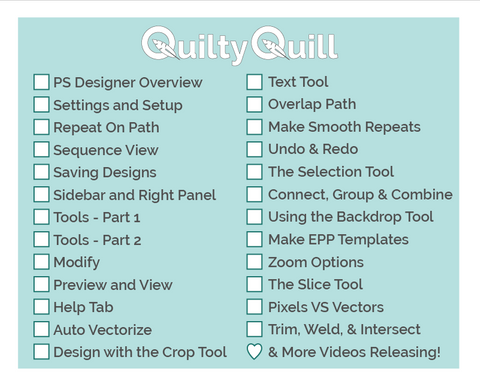 QuiltyQuill

PS Designer Overview
Settings and Setup
Repeat On Path
Sequence View
Saving Designs
Sidebar and Right Panel
Tools - Part 1
Tools - Part 2
Modify
Preview and View
Help Tab
Auto Vectorize
Design with the Crop Tool

Text Tool
Overlap Path
Make Smooth Repeats
Undo & Redo
The Selection Tool
Connect, Group & Combine
Using the Backdrop Tool
Make EPP Templates
Zoom Options
The Slice Tool
Pixels VS Vectors
Trim, Weld, & Intersect
& More Videos Releasing!